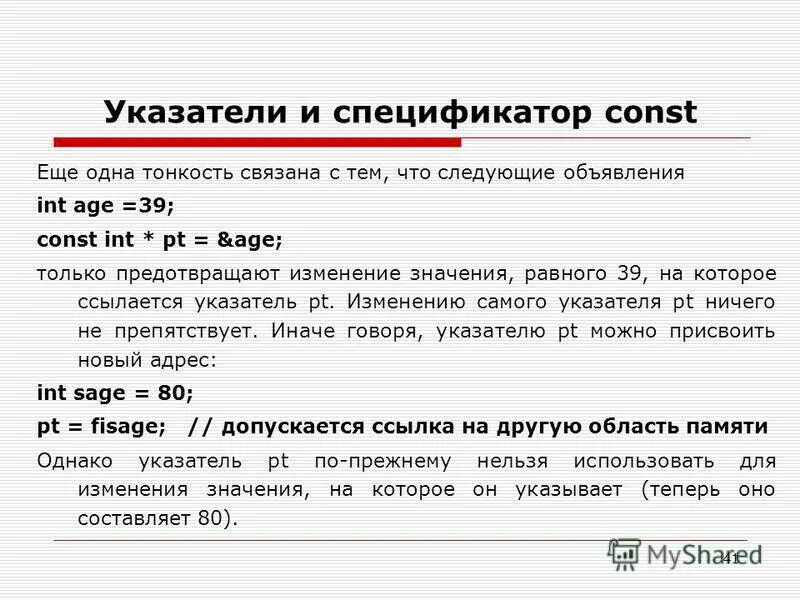 Указатели и спецификатор const

Еще одна тонкость связана с тем, что следующие объявления

int age =39;

const int * pt = &age;

только предотвращают изменение значения, равного 39, на которое ссылается указатель pt. Изменению самого указателя pt ничего не препятствует. Иначе говоря, указателю pt можно присвоить новый адрес:

int sage = 80;

pt = fisage; // допускается ссылка на другую область памяти

Однако указатель pt по-прежнему нельзя использовать для изменения значения, на которое он указывает (теперь оно составляет 80).

MyShared

41